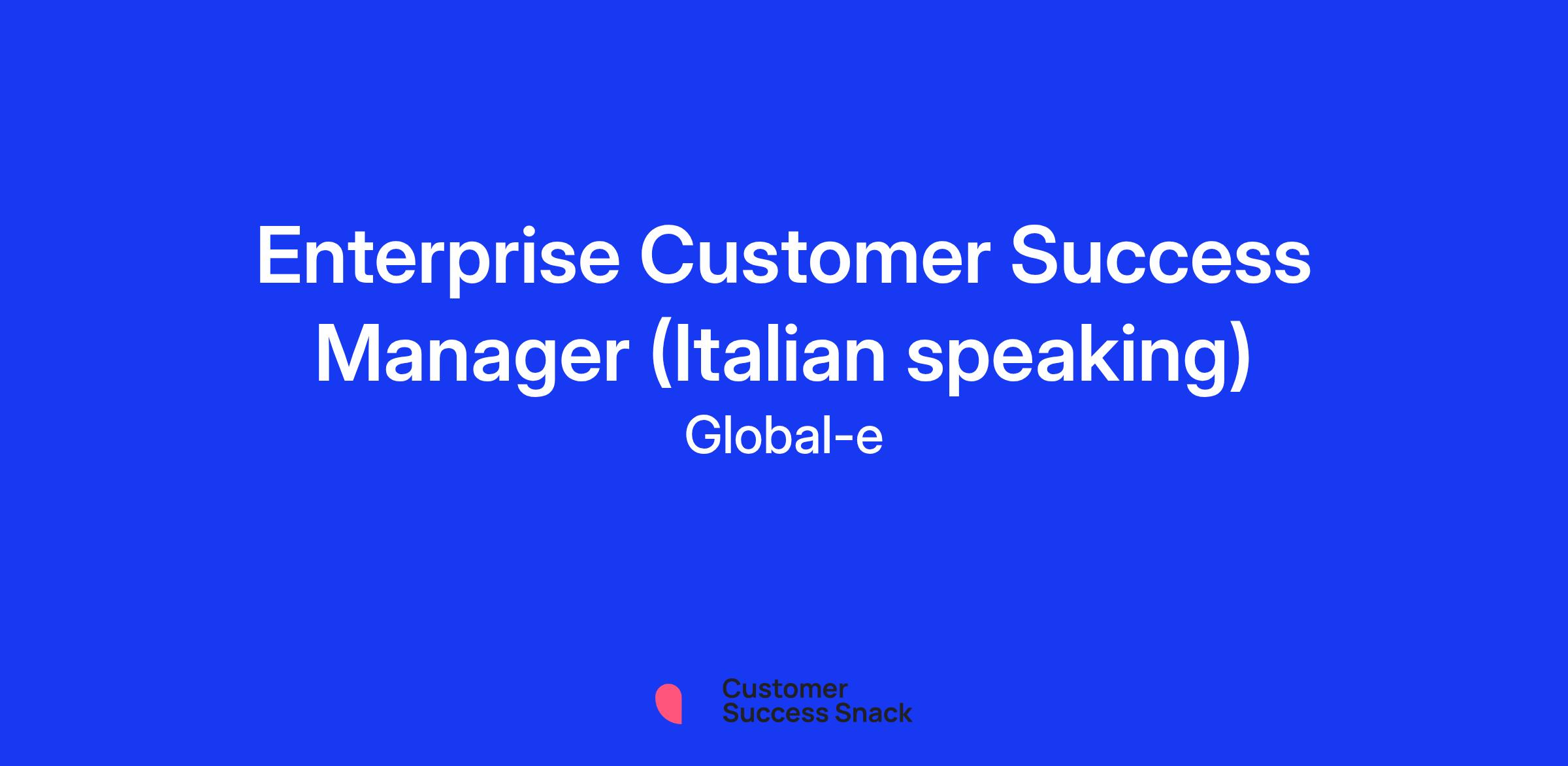 Enterprise Customer Success Manager (Italian speaking)

Global-e

Customer
Success Snack